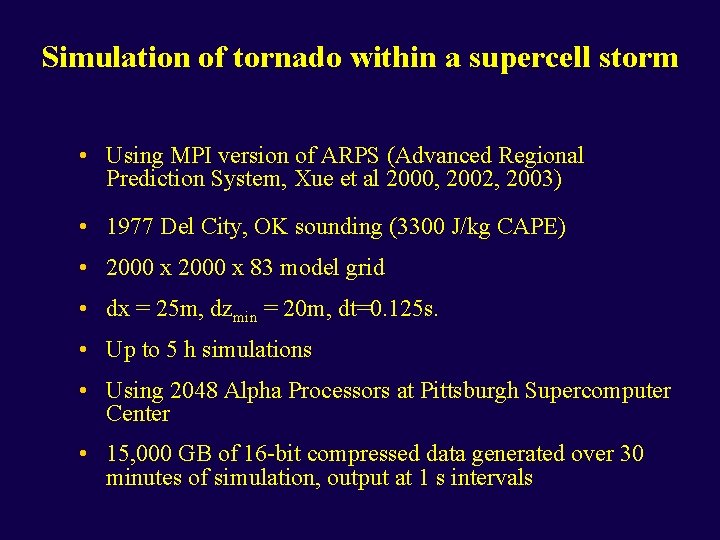 Simulation of tornado within a supercell storm

• Using MPI version of ARPS (Advanced Regional Prediction System, Xue et al 2000, 2002, 2003)

• 1977 Del City, OK sounding (3300 J/kg CAPE)

• 2000 x 2000 x 83 model grid

• dx = 25m, $dz_{min}$ = 20m, dt=0.125s.

• Up to 5 h simulations

• Using 2048 Alpha Processors at Pittsburgh Supercomputer Center

• 15,000 GB of 16-bit compressed data generated over 30 minutes of simulation, output at 1 s intervals